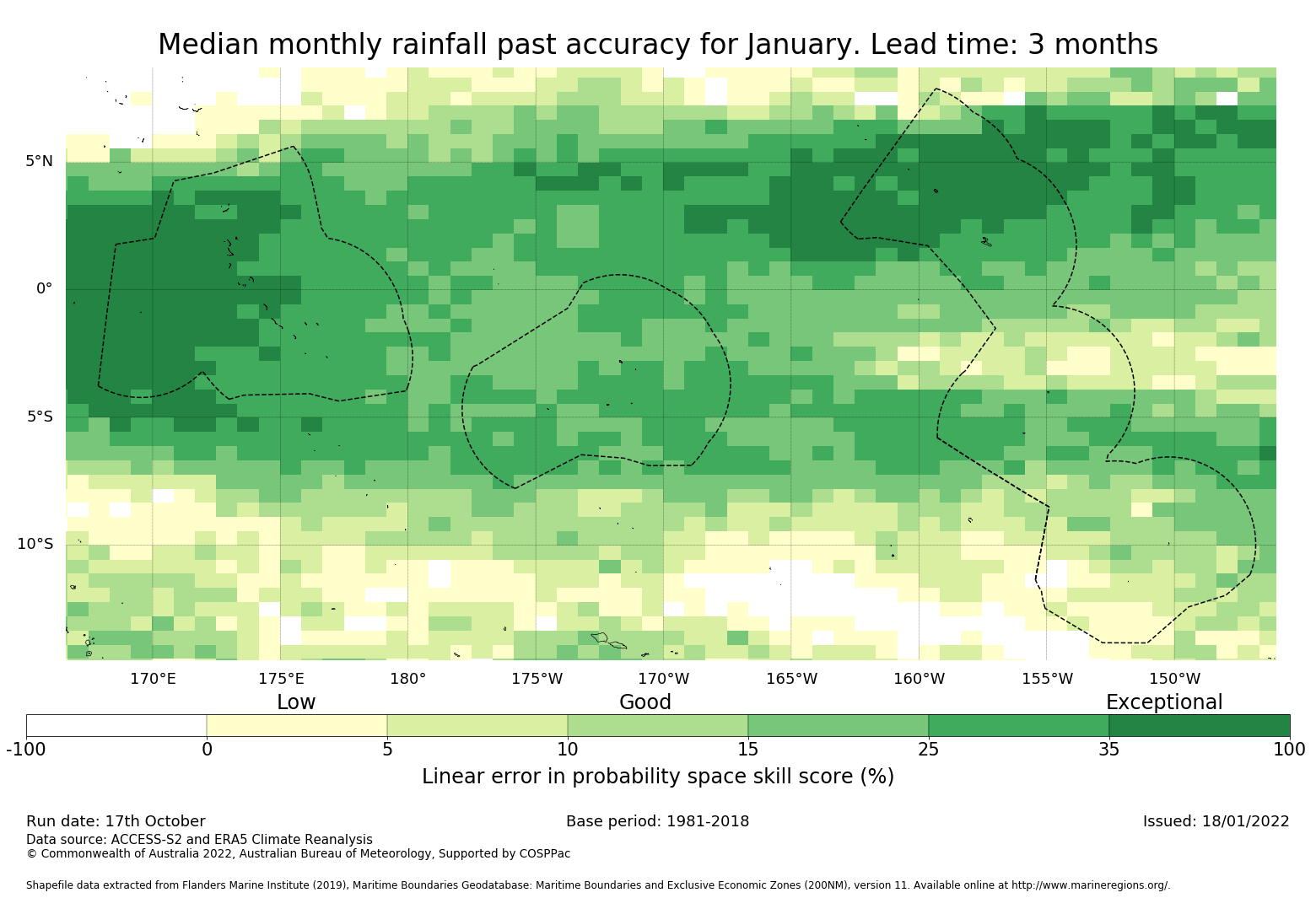 Median monthly rainfall past accuracy for January. Lead time: 3 months

5°N
0°
5°S
10°S

170°E 175°E 180° 175°W 170°W 165°W 160°W 155°W 150°W

Low Good Exceptional

-100 0 5 10 15 25 35 100

Linear error in probability space skill score (%)

Run date: 17th October
Base period: 1981-2018
Issued: 18/01/2022
Data source: ACCESS-S2 and ERA5 Climate Reanalysis
© Commonwealth of Australia 2022, Australian Bureau of Meteorology, Supported by COSPPac

Shapefile data extracted from Flanders Marine Institute (2019), Maritime Boundaries Geodatabase: Maritime Boundaries and Exclusive Economic Zones (200NM), version 11. Available online at http://www.marineregions.org/.